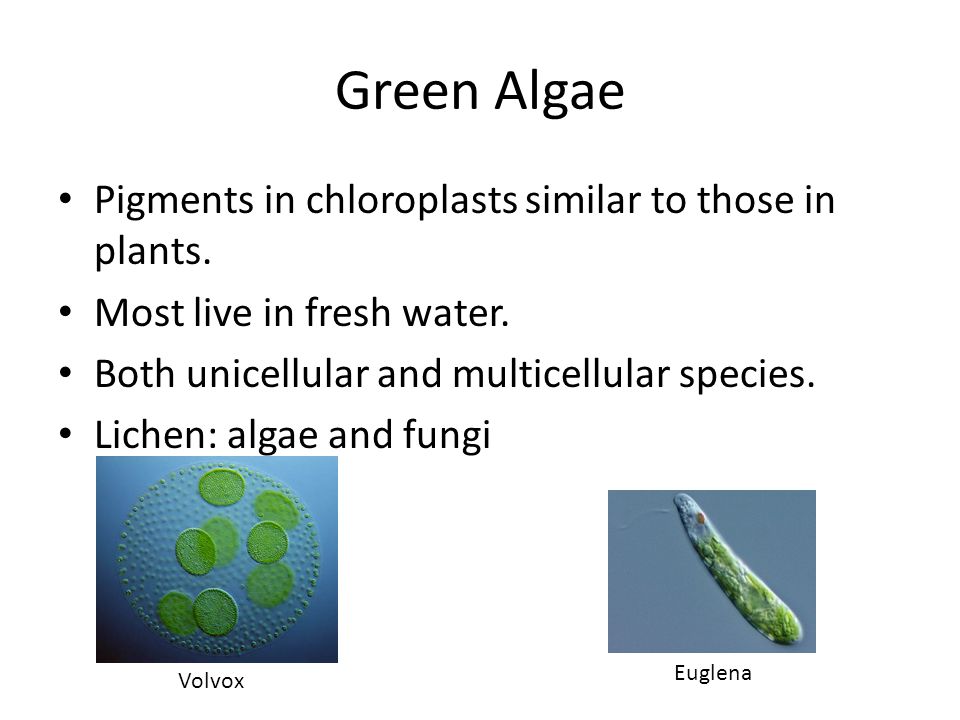 Green Algae

• Pigments in chloroplasts similar to those in plants.
• Most live in fresh water.
• Both unicellular and multicellular species.
• Lichen: algae and fungi

Volvox

Euglena